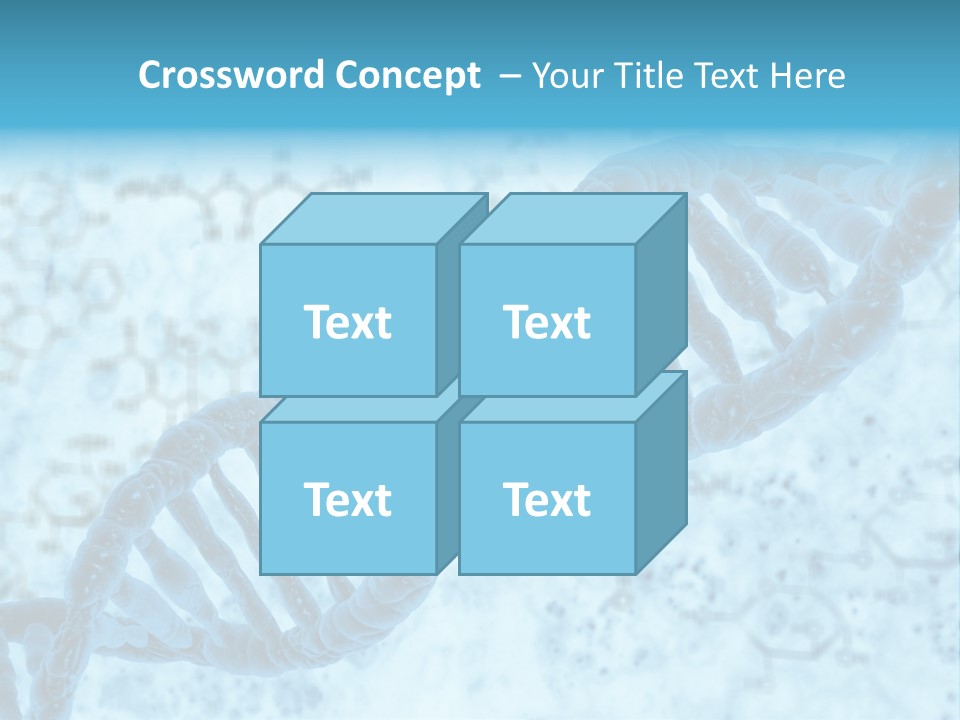 Crossword Concept – Your Title Text Here

Text

Text

Text

Text